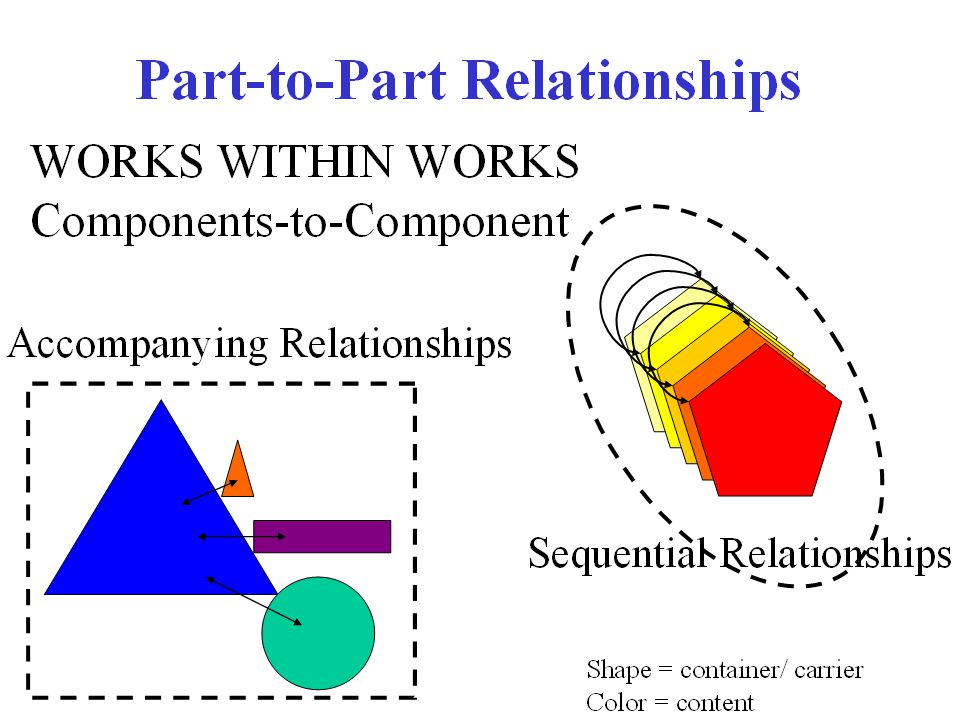 Part-to-Part Relationships

WORKS WITHIN WORKS
Components-to-Component

Accompanying Relationships

Sequential Relationships

Shape = container/ carrier
Color = content